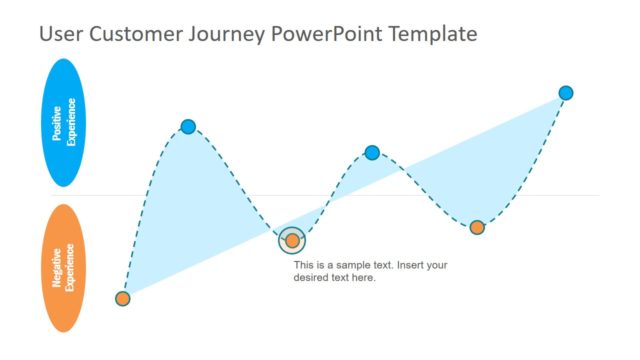 User Customer Journey PowerPoint Template

Positive Experience

Negative Experience

This is a sample text. Insert your desired text here.